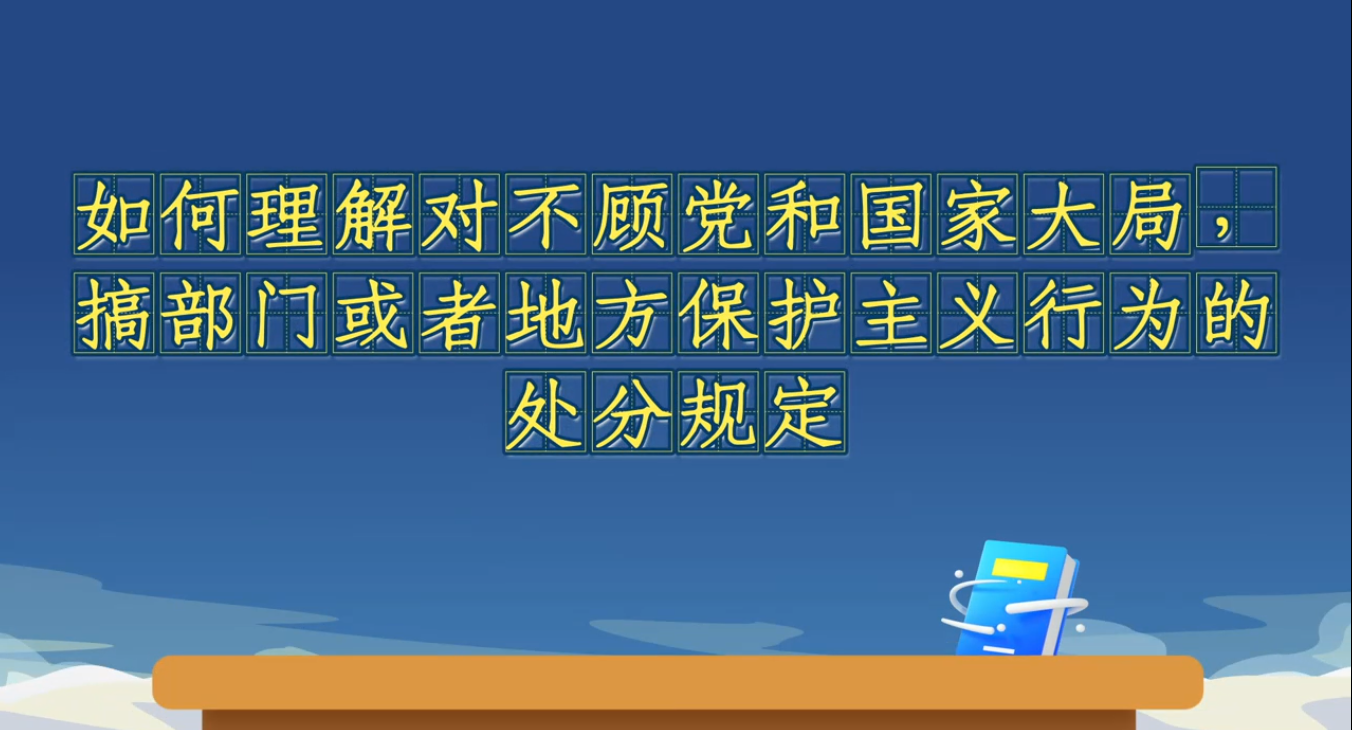 如何理解对不顾党和国家大局，搞部门或者地方保护主义行为的处分规定